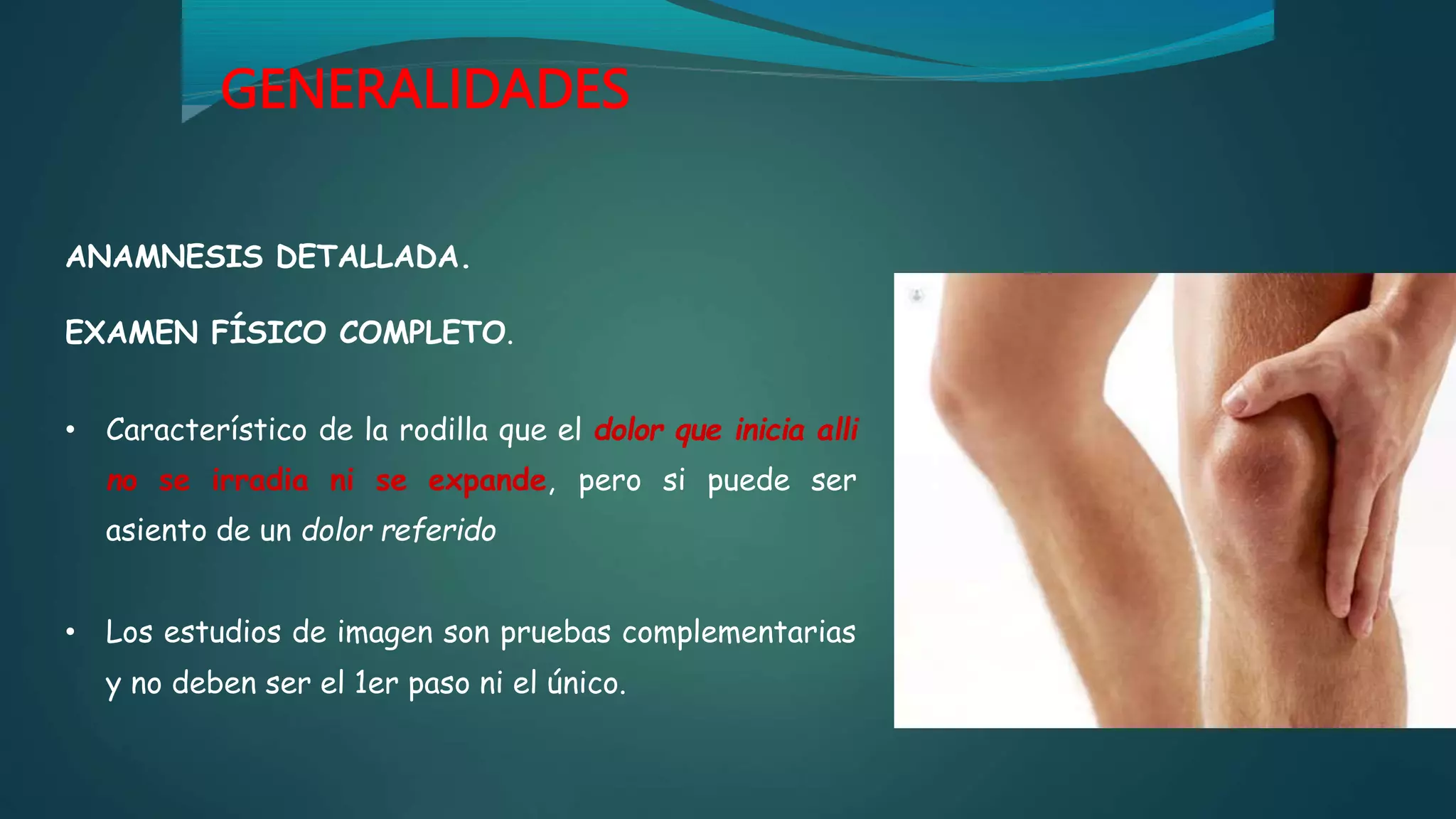 GENERALIDADES

ANAMNESIS DETALLADA.

EXAMEN FÍSICO COMPLETO.

• Característico de la rodilla que el dolor que inicia alli no se irradia ni se expande, pero si puede ser asiento de un dolor referido

• Los estudios de imagen son pruebas complementarias y no deben ser el 1er paso ni el único.